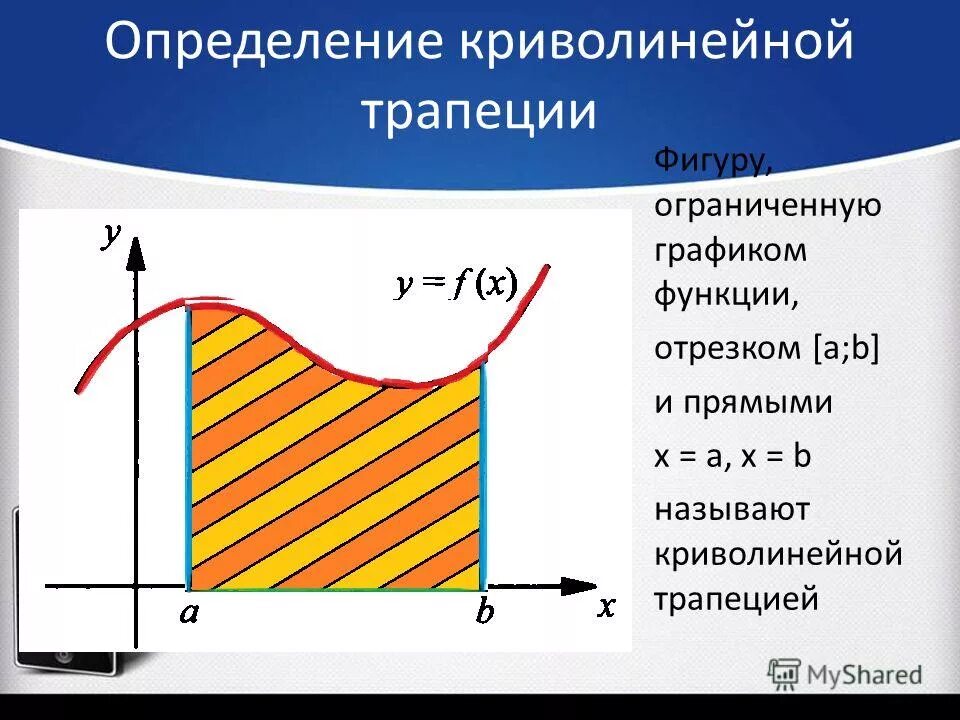 Определение криволинейной трапеции

$y$

$y = f(x)$

$a$

$b$

$x$

Фигуру, ограниченную графиком функции, отрезком [a;b] и прямыми x = a, x = b называют криволинейной трапецией

MyShared